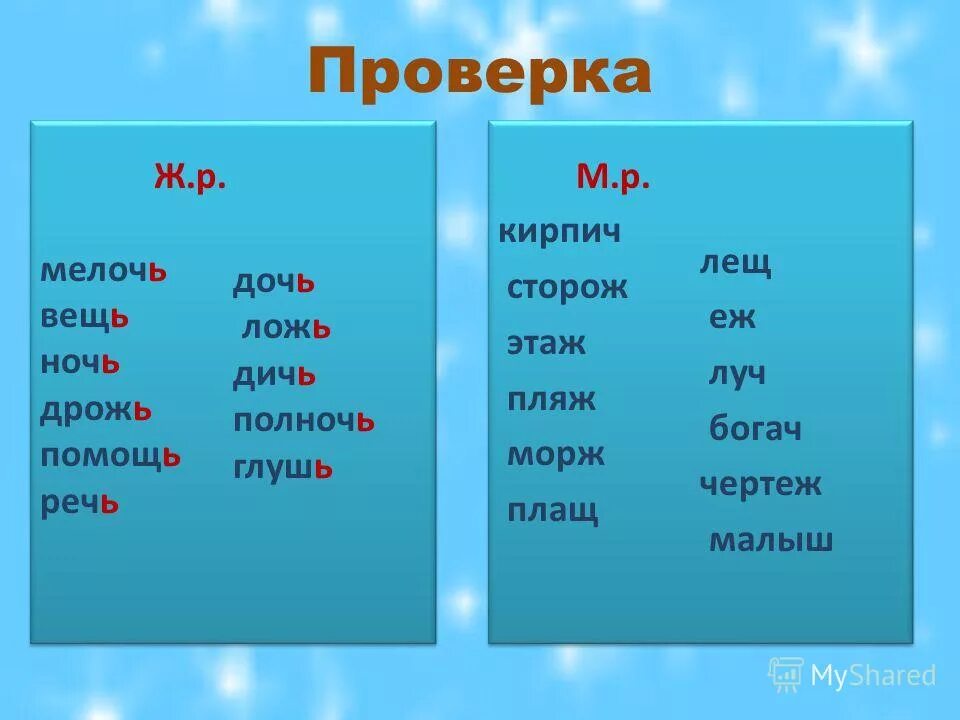 Проверка

Ж.р.

мелочь
вещь
ночь
дрожь
помощь
речь

дочь
ложь
дичь
полночь
глушь

М.р.

кирпич
сторож
этаж
пляж
морж
плащ

лещ
еж
луч
богач
чертеж
малыш

MyShared